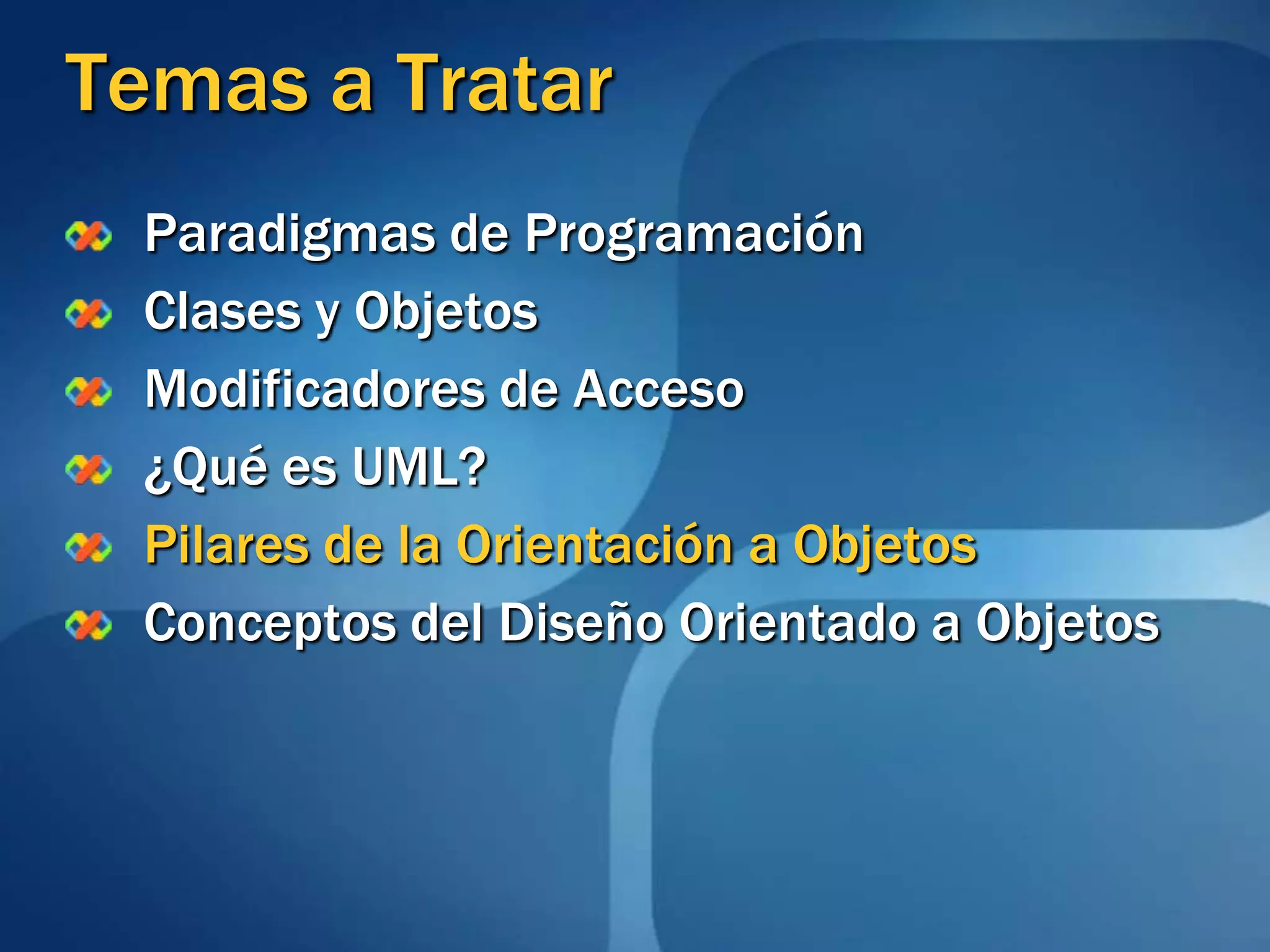 Temas a Tratar

Paradigmas de Programación
Clases y Objetos
Modificadores de Acceso
¿Qué es UML?
Pilares de la Orientación a Objetos
Conceptos del Diseño Orientado a Objetos